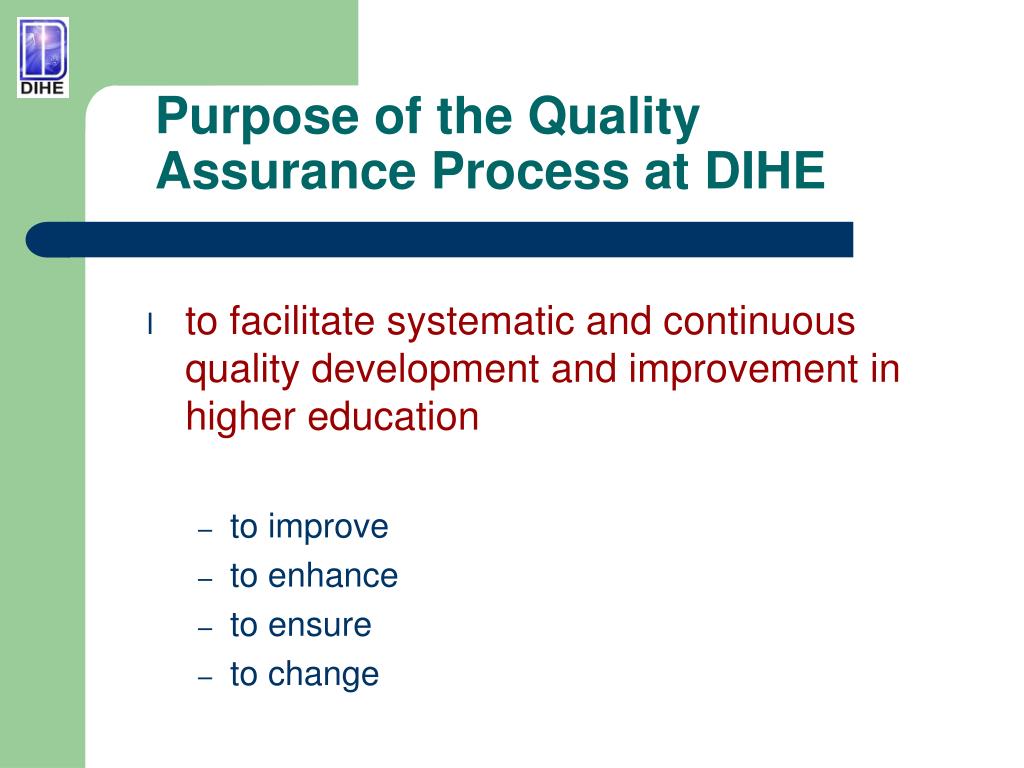 DIHE

Purpose of the Quality Assurance Process at DIHE

l to facilitate systematic and continuous quality development and improvement in higher education

– to improve
– to enhance
– to ensure
– to change